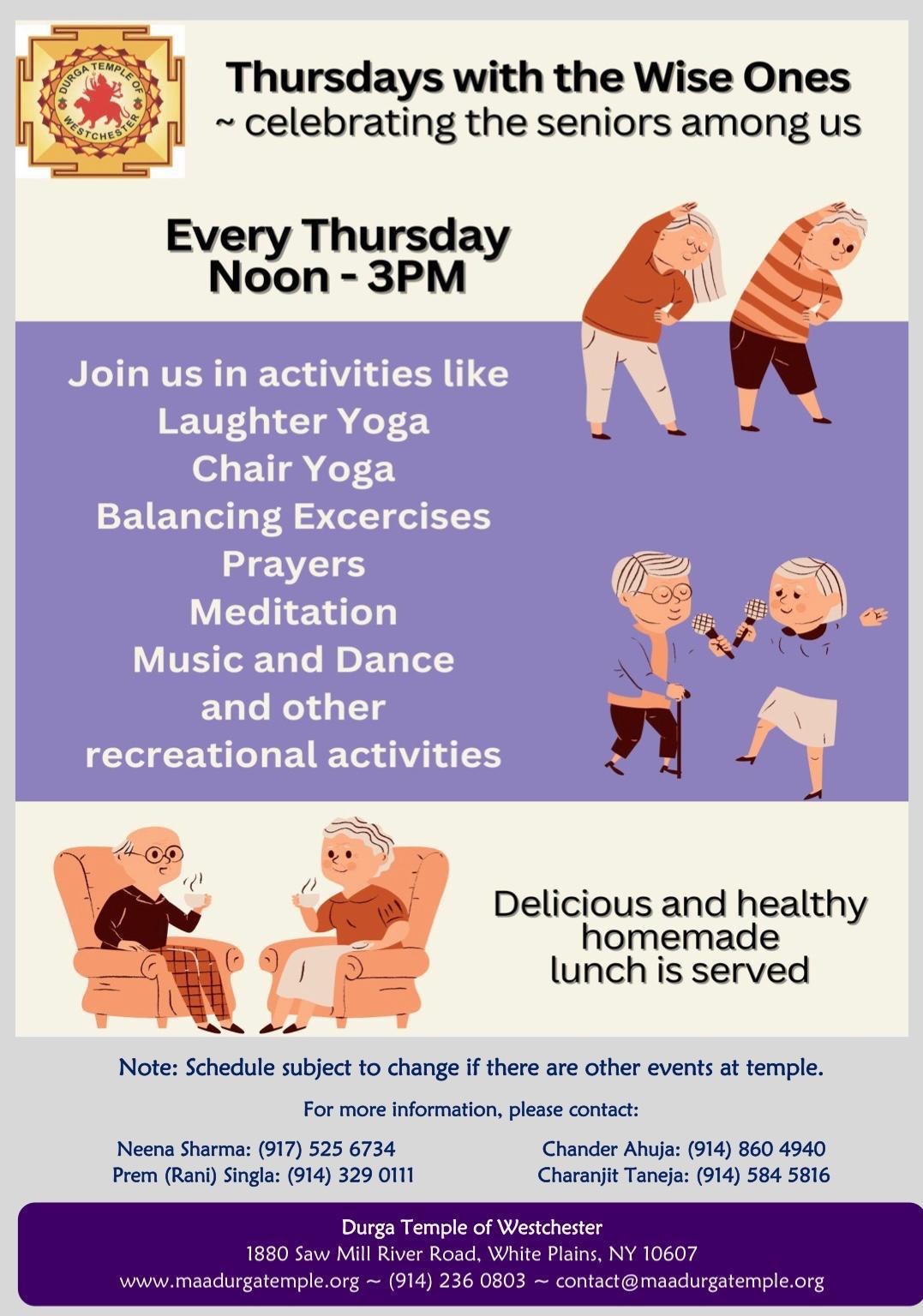 DURGA TEMPLE OF WESTCHESTER

Thursdays with the Wise Ones
~ celebrating the seniors among us

Every Thursday
Noon - 3PM

Join us in activities like
Laughter Yoga
Chair Yoga
Balancing Excercises
Prayers
Meditation
Music and Dance
and other
recreational activities

Delicious and healthy homemade lunch is served

Note: Schedule subject to change if there are other events at temple.

For more information, please contact:

Neena Sharma: (917) 525 6734
Prem (Rani) Singla: (914) 329 0111

Chander Ahuja: (914) 860 4940
Charanjit Taneja: (914) 584 5816

Durga Temple of Westchester
1880 Saw Mill River Road, White Plains, NY 10607
www.maadurgatemple.org ~ (914) 236 0803 ~ contact@maadurgatemple.org